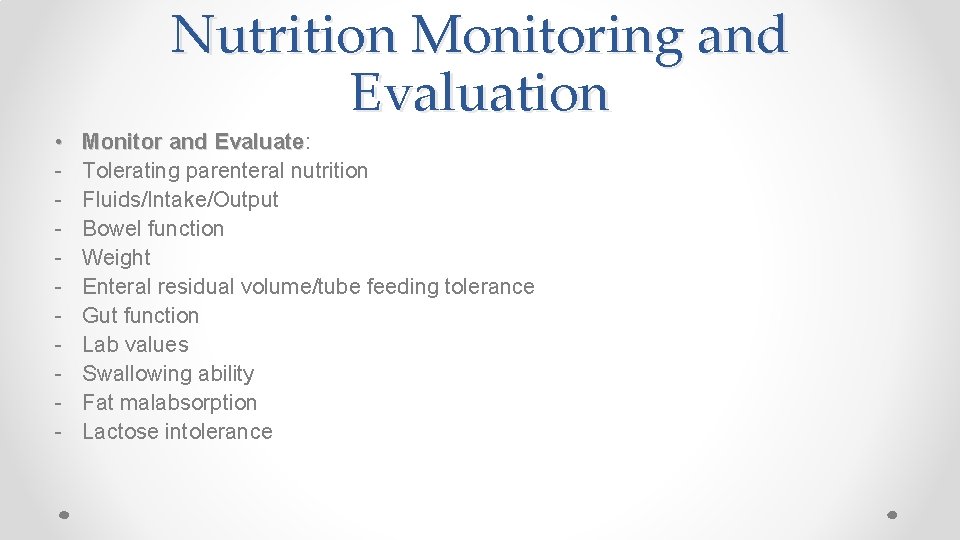 Nutrition Monitoring and Evaluation

• Monitor and Evaluate:
- Tolerating parenteral nutrition
- Fluids/Intake/Output
- Bowel function
- Weight
- Enteral residual volume/tube feeding tolerance
- Gut function
- Lab values
- Swallowing ability
- Fat malabsorption
- Lactose intolerance